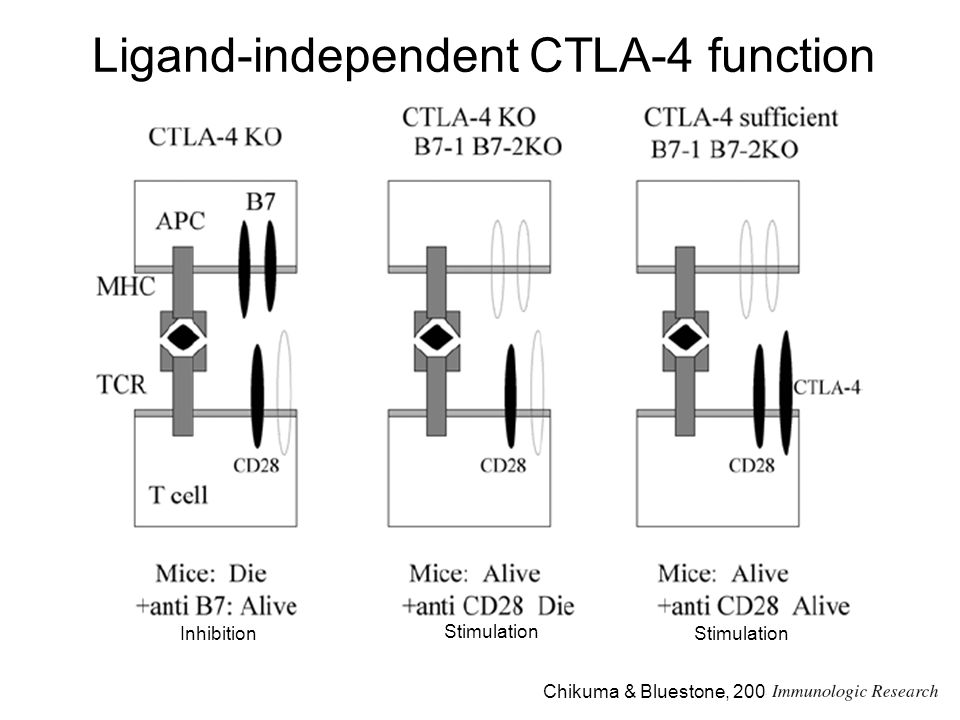 Ligand-independent CTLA-4 function

CTLA-4 KO

APC

B7

MHC

TCR

CD28

T cell

Mice: Die
+anti B7: Alive

Inhibition

CTLA-4 KO
B7-1 B7-2KO

CD28

Mice: Alive
+anti CD28 Die

Stimulation

CTLA-4 sufficient
B7-1 B7-2KO

CTLA-4

CD28

Mice: Alive
+anti CD28 Alive

Stimulation

Chikuma & Bluestone, 200 Immunologic Research